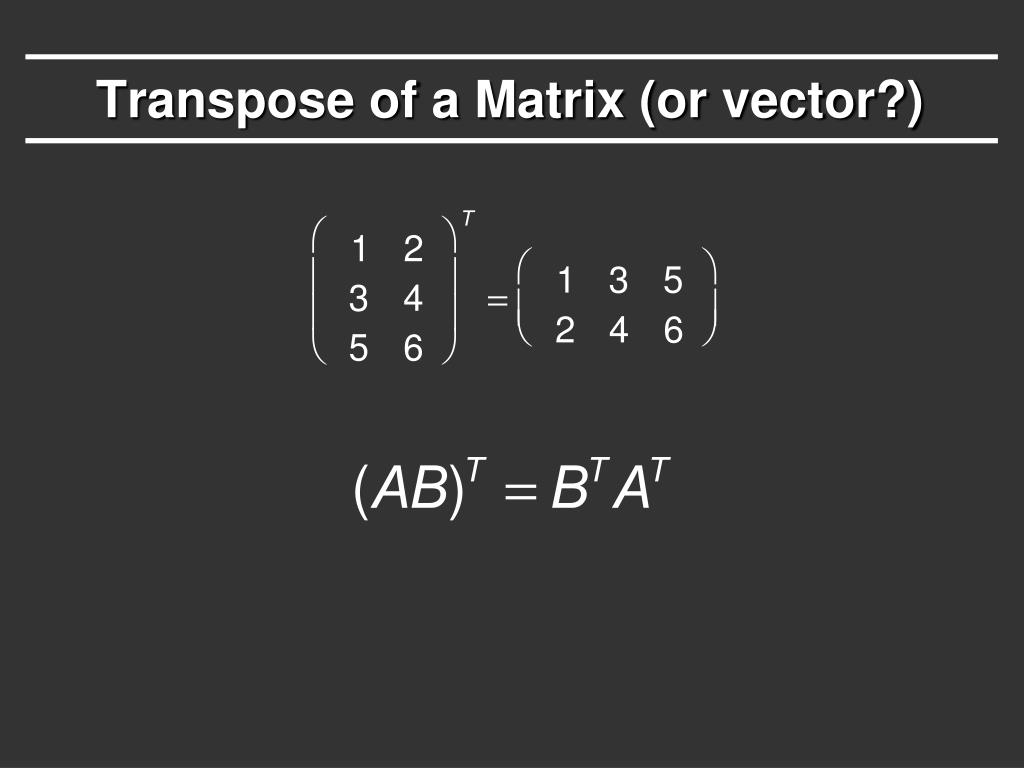 Transpose of a Matrix (or vector?)

$\begin{pmatrix} 1 & 2 \\ 3 & 4 \\ 5 & 6 \end{pmatrix}^T = \begin{pmatrix} 1 & 3 & 5 \\ 2 & 4 & 6 \end{pmatrix}$

$(AB)^T = B^T A^T$